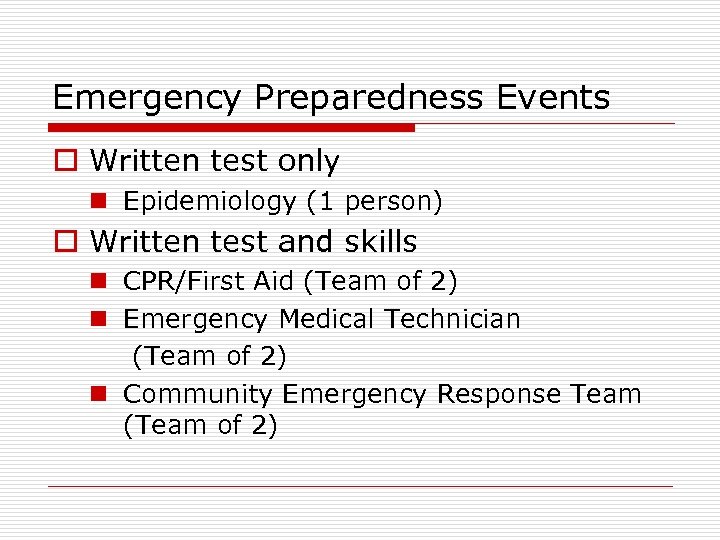 Emergency Preparedness Events

Written test only

Epidemiology (1 person)

Written test and skills

CPR/First Aid (Team of 2)

Emergency Medical Technician (Team of 2)

Community Emergency Response Team (Team of 2)